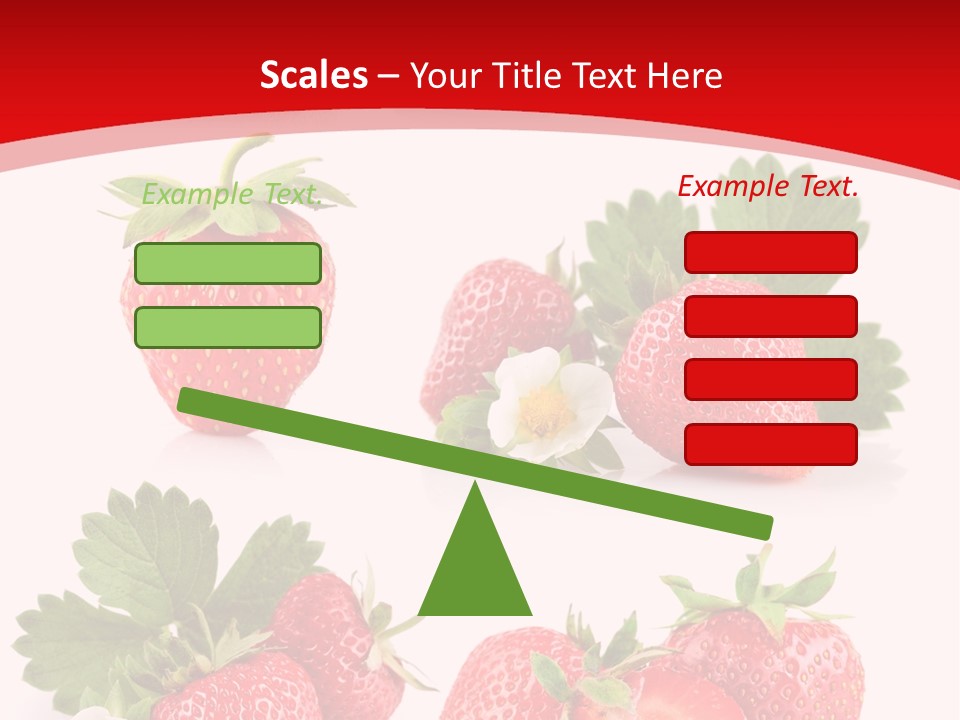 Scales – Your Title Text Here

Example Text.

Example Text.